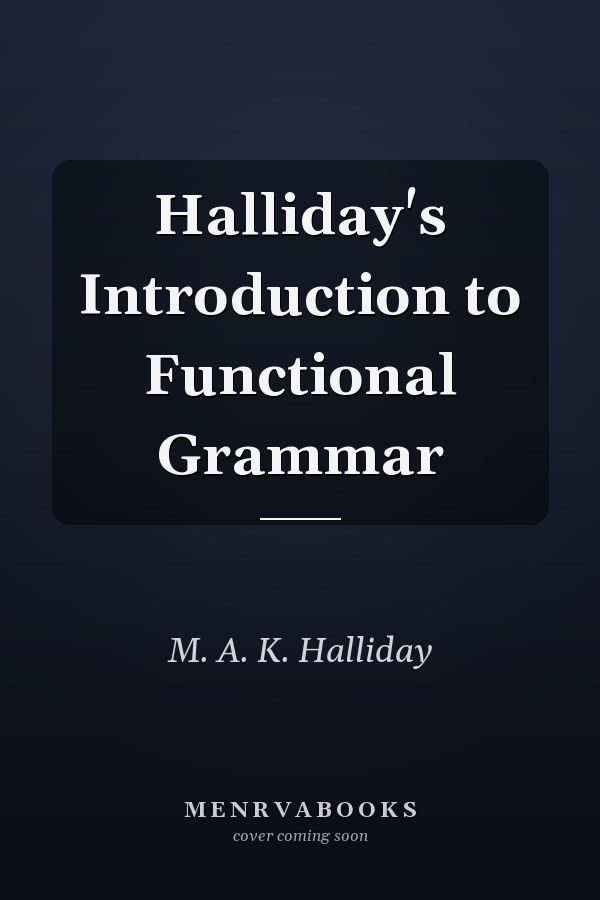 Halliday's Introduction to Functional Grammar

M. A. K. Halliday

MENRVABOOKS
cover coming soon